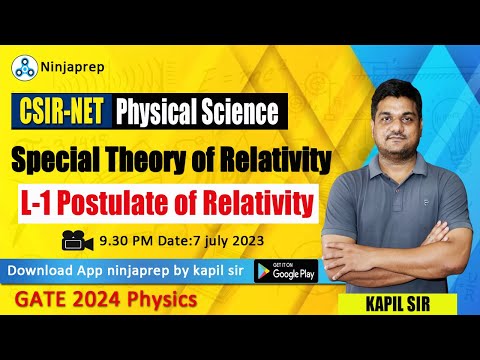 Ninjaprep

CSIR-NET Physical Science

Special Theory of Relativity

L-1 Postulate of Relativity

9.30 PM Date:7 july 2023

Download App ninjaprep by kapil sir

GET IT ON Google Play

GATE 2024 Physics

KAPIL SIR